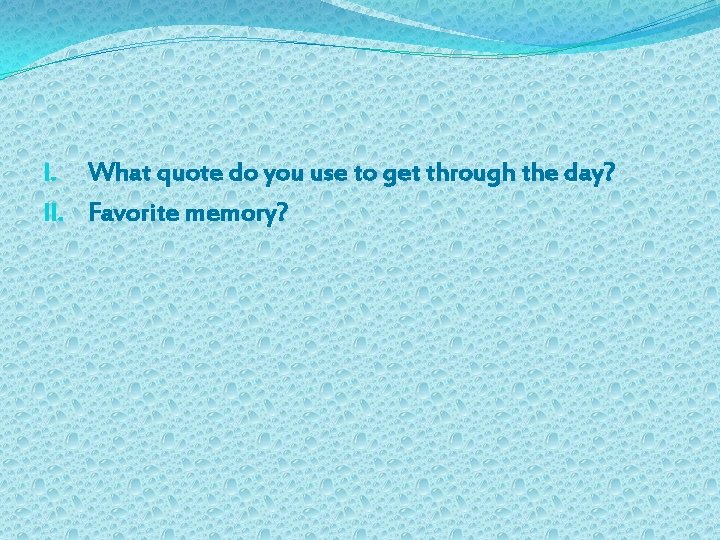 I. What quote do you use to get through the day?
II. Favorite memory?